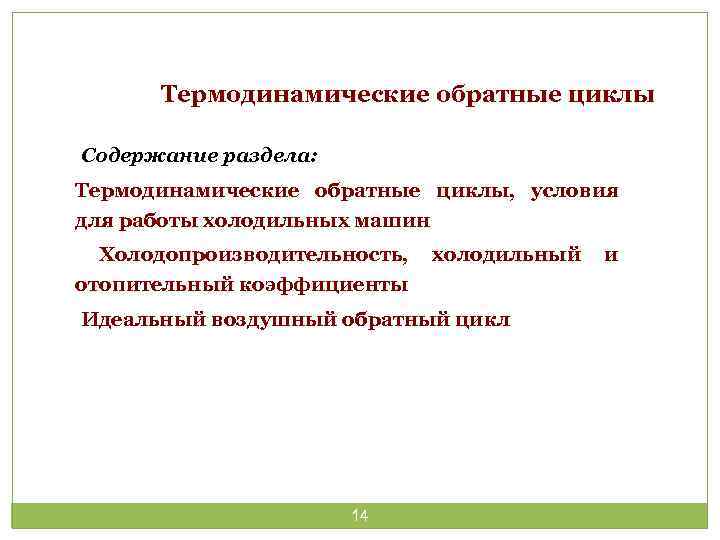 Термодинамические обратные циклы

Содержание раздела:

Термодинамические обратные циклы, условия для работы холодильных машин

Холодопроизводительность, холодильный и отопительный коэффициенты

Идеальный воздушный обратный цикл

14